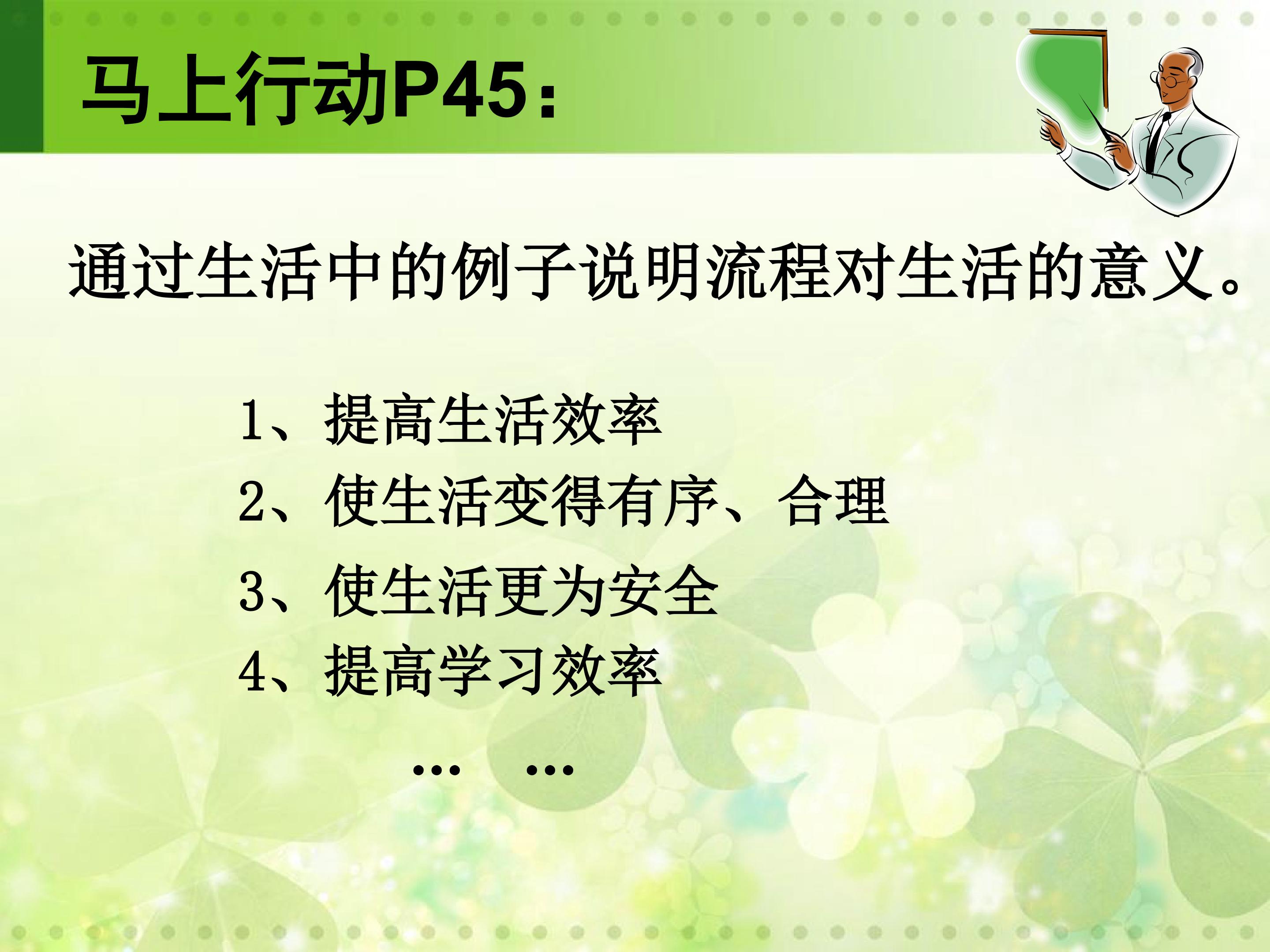 马上行动P45：

通过生活中的例子说明流程对生活的意义。

1、提高生活效率
2、使生活变得有序、合理
3、使生活更为安全
4、提高学习效率
… …